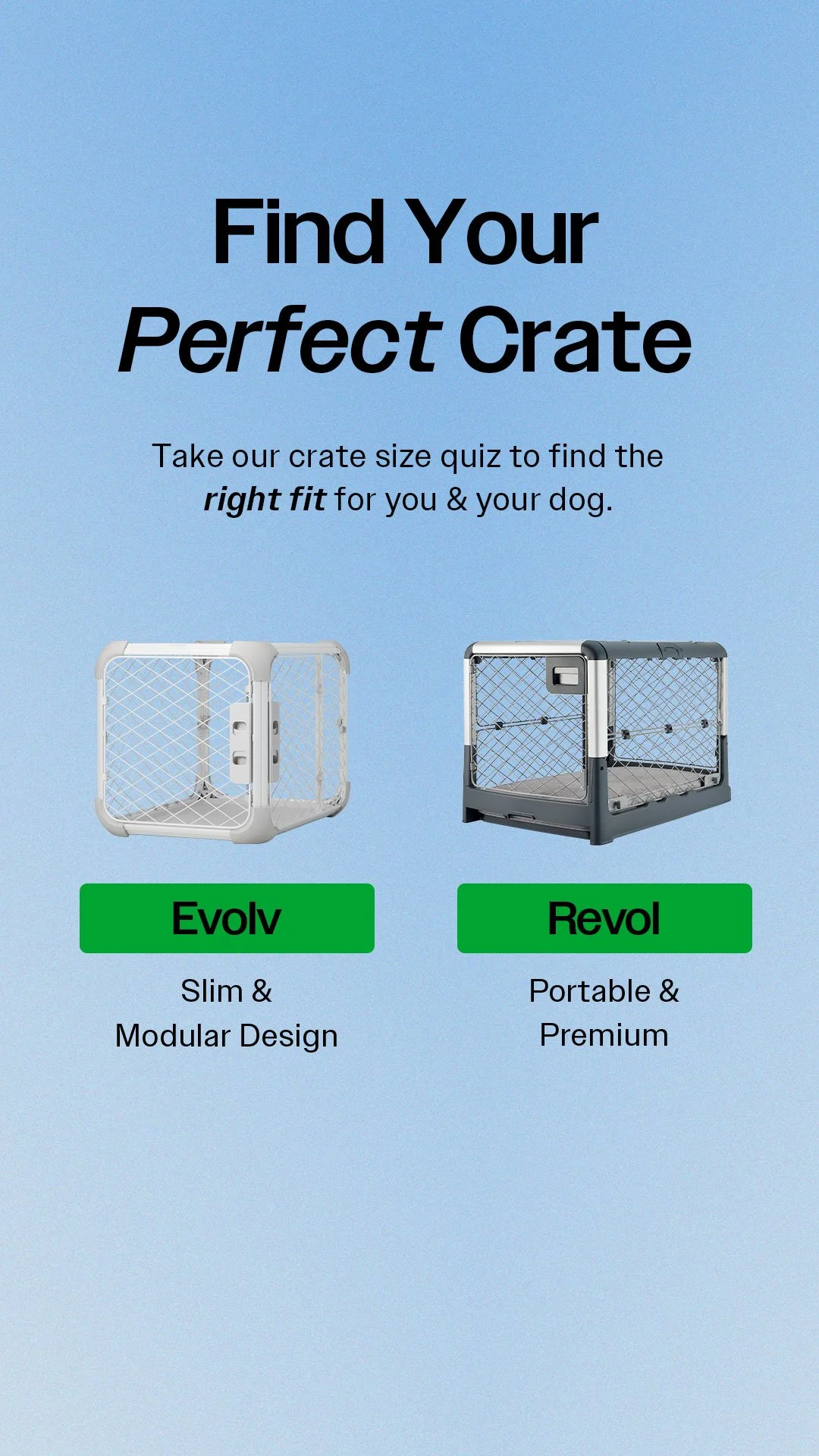 Find Your Perfect Crate

Take our crate size quiz to find the right fit for you & your dog.

Evolv

Slim & Modular Design

Revol

Portable & Premium